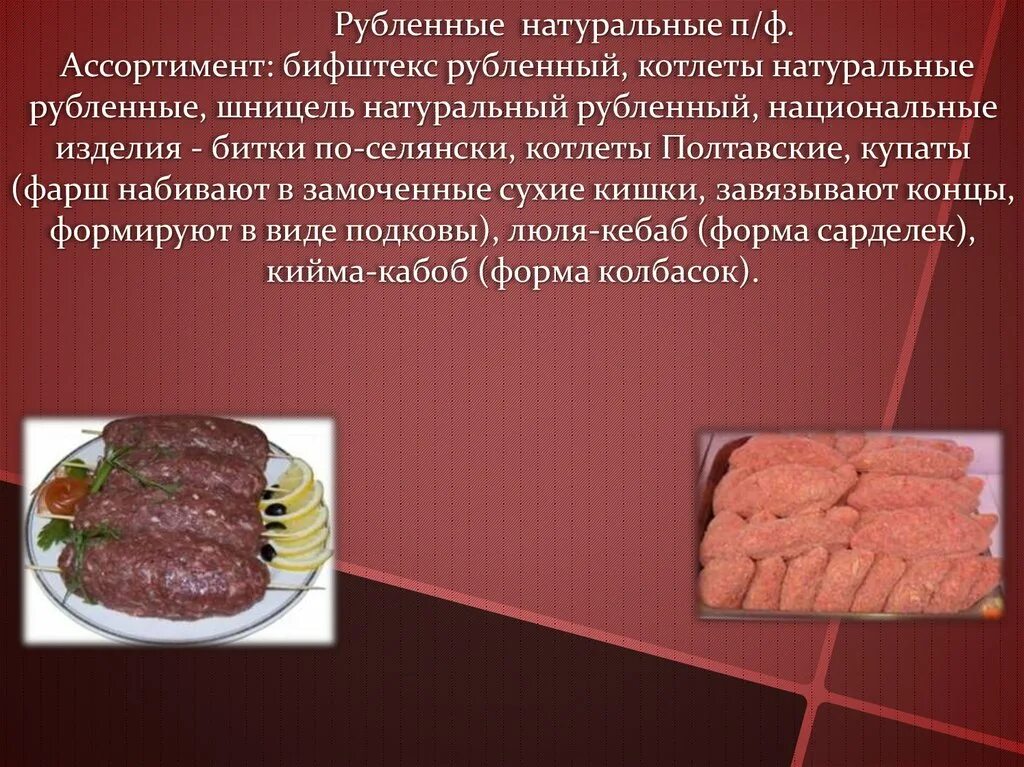 Рубленные натуральные п/ф.
Ассортимент: бифштекс рубленный, котлеты натуральные рубленные, шницель натуральный рубленный, национальные изделия - битки по-селянски, котлеты Полтавские, купаты (фарш набивают в замоченные сухие кишки, завязывают концы, формируют в виде подковы), люля-кебаб (форма сарделек), кийма-кабоб (форма колбасок).